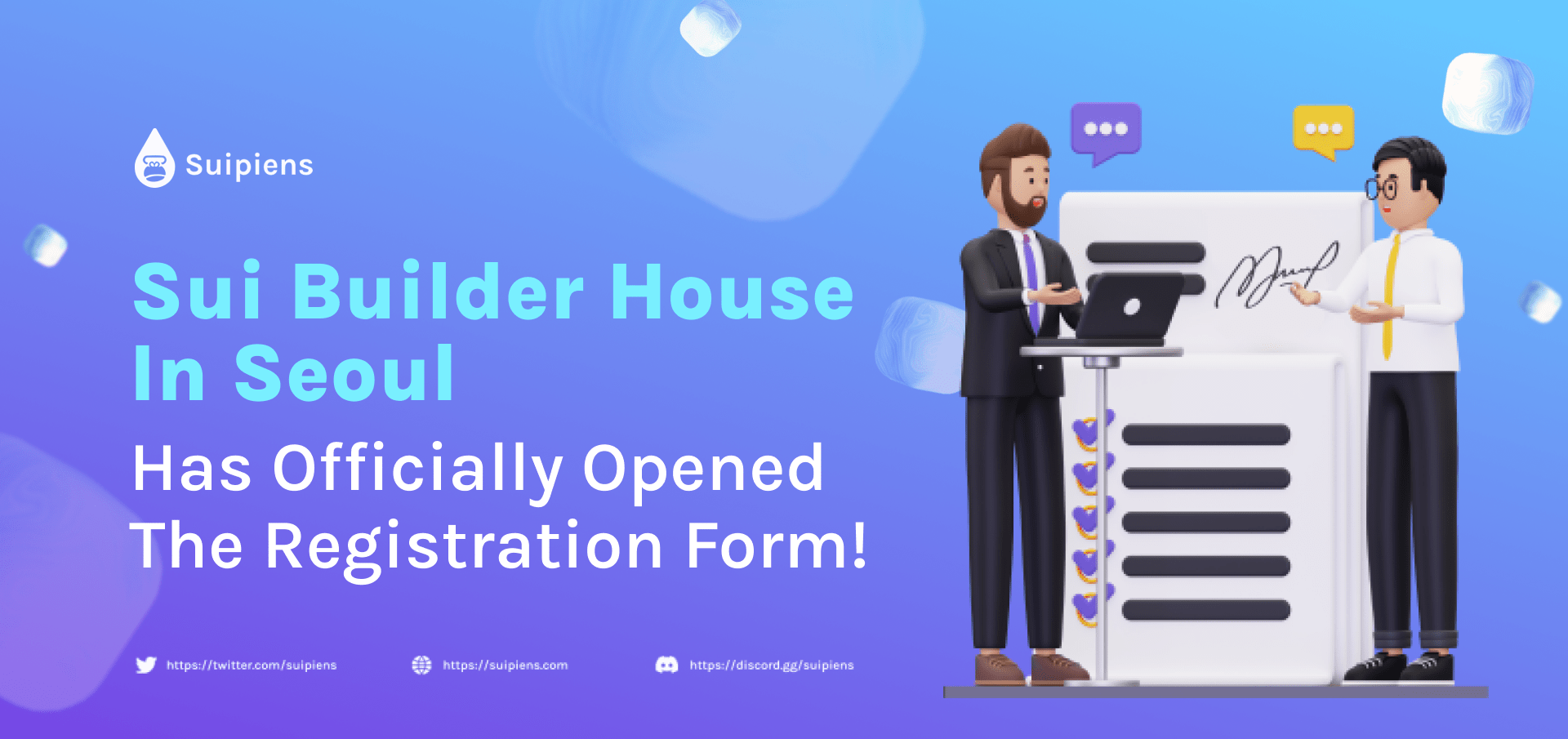 Suipiens

Sui Builder House In Seoul

Has Officially Opened The Registration Form!

https://twitter.com/suipiens

https://suipiens.com

https://discord.gg/suipiens